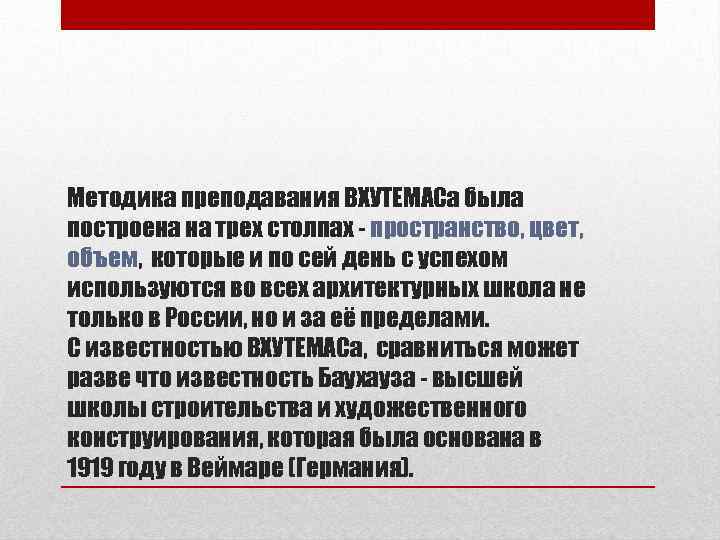 Методика преподавания ВХУТЕМАСа была построена на трех столпах - пространство, цвет, объем, которые и по сей день с успехом используются во всех архитектурных школа не только в России, но и за её пределами.
С известностью ВХУТЕМАСа, сравниться может разве что известность Баухауза - высшей школы строительства и художественного конструирования, которая была основана в 1919 году в Веймаре (Германия).